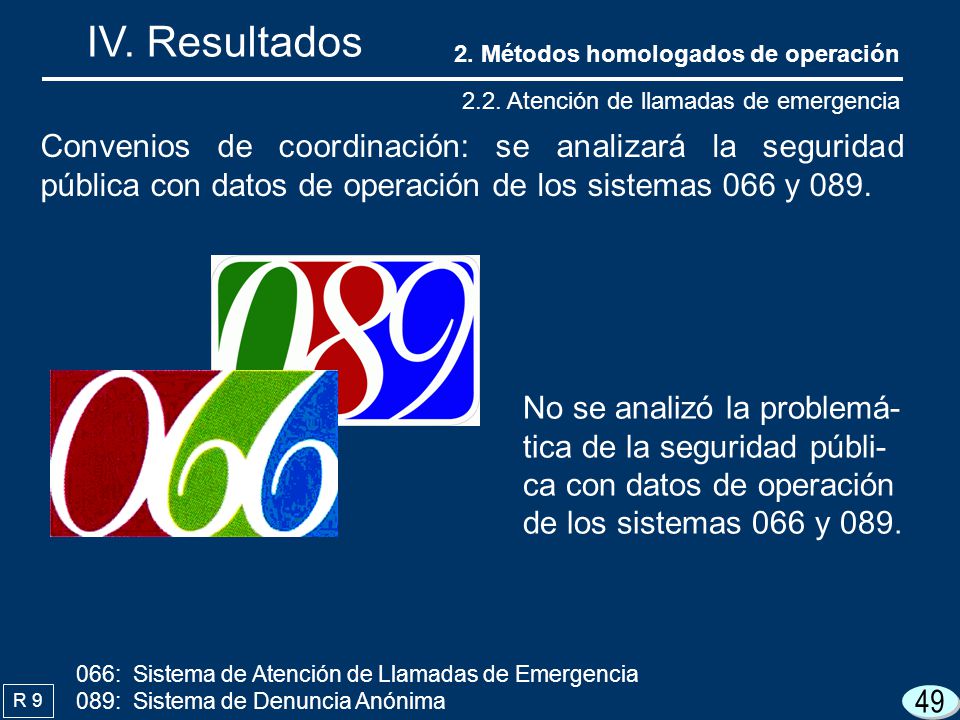 IV. Resultados

2. Métodos homologados de operación

2.2. Atención de llamadas de emergencia

Convenios de coordinación: se analizará la seguridad pública con datos de operación de los sistemas 066 y 089.

089

066

No se analizó la problemática de la seguridad pública con datos de operación de los sistemas 066 y 089.

066: Sistema de Atención de Llamadas de Emergencia
089: Sistema de Denuncia Anónima

R 9

49